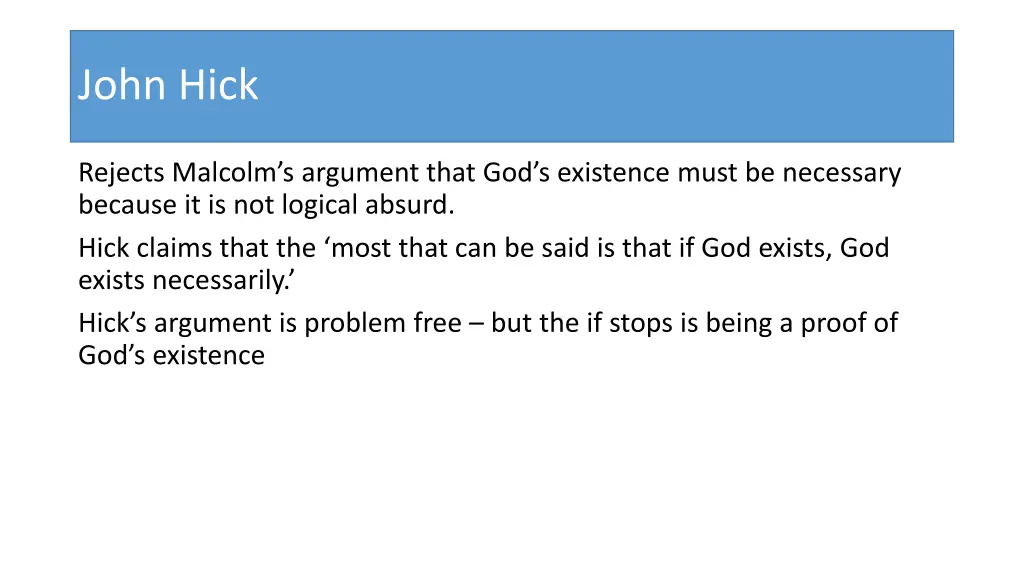 John Hick

Rejects Malcolm’s argument that God’s existence must be necessary because it is not logical absurd.

Hick claims that the ‘most that can be said is that if God exists, God exists necessarily.’

Hick’s argument is problem free – but the if stops is being a proof of God’s existence